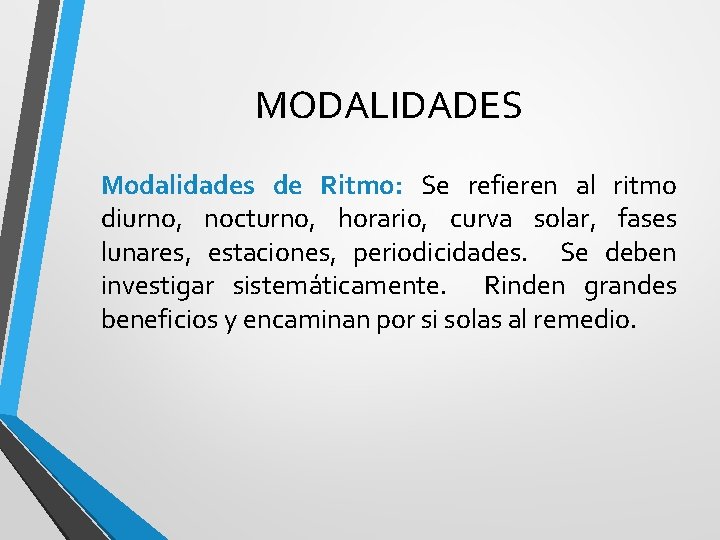 MODALIDADES

Modalidades de Ritmo: Se refieren al ritmo diurno, nocturno, horario, curva solar, fases lunares, estaciones, periodicidades. Se deben investigar sistemáticamente. Rinden grandes beneficios y encaminan por si solas al remedio.